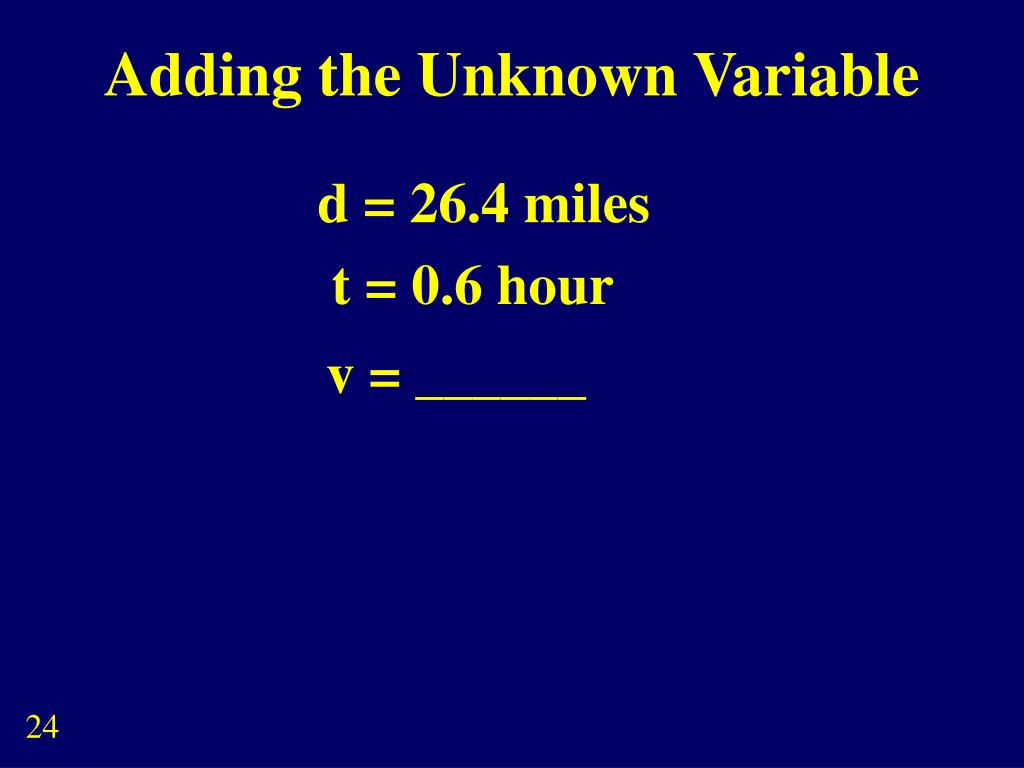 Adding the Unknown Variable

d = 26.4 miles

t = 0.6 hour

v = ______

24